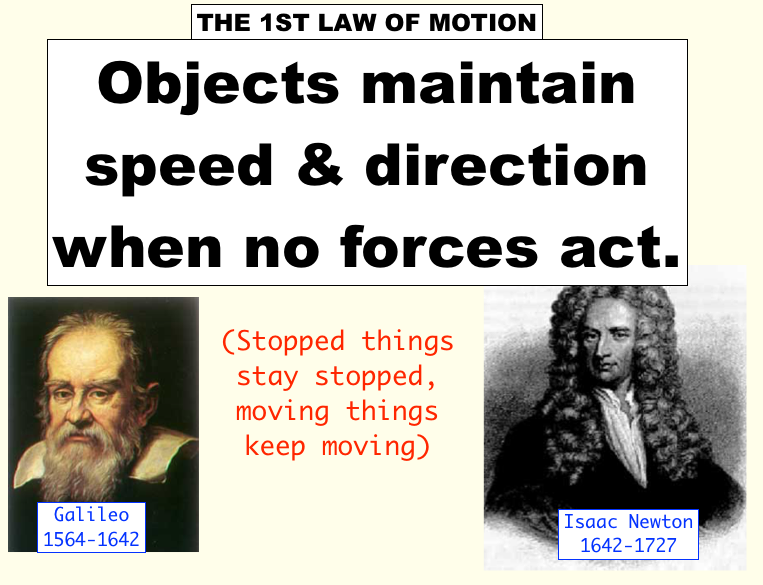 THE 1ST LAW OF MOTION

Objects maintain speed & direction when no forces act.

(Stopped things stay stopped, moving things keep moving)

Galileo
1564-1642

Isaac Newton
1642-1727